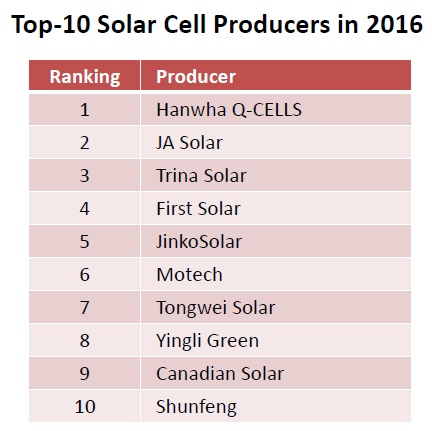 Top-10 Solar Cell Producers in 2016

| Ranking | Producer |
|---|---|
| 1 | Hanwha Q-CELLS |
| 2 | JA Solar |
| 3 | Trina Solar |
| 4 | First Solar |
| 5 | JinkoSolar |
| 6 | Motech |
| 7 | Tongwei Solar |
| 8 | Yingli Green |
| 9 | Canadian Solar |
| 10 | Shunfeng |